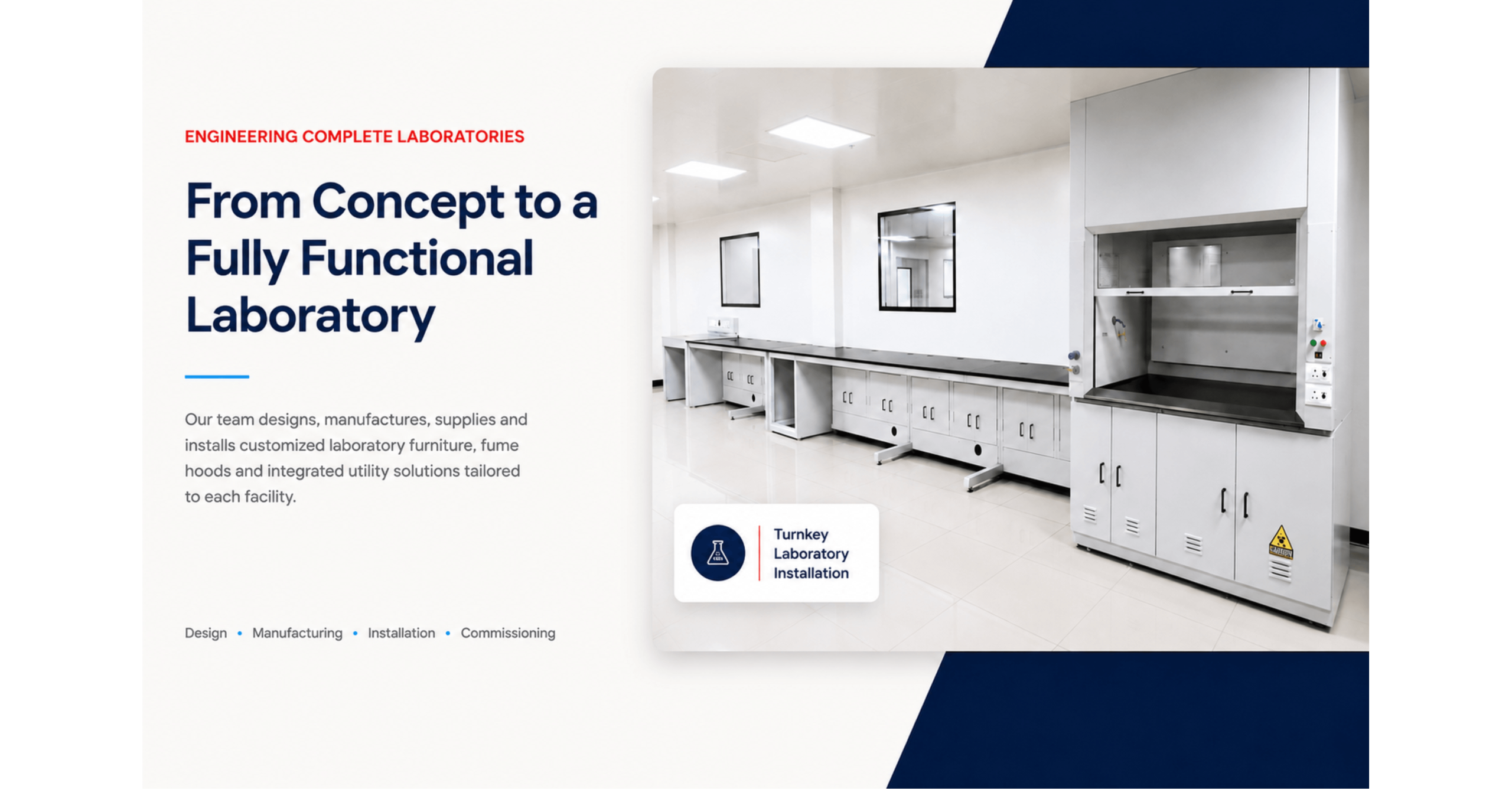 ENGINEERING COMPLETE LABORATORIES

From Concept to a Fully Functional Laboratory

Our team designs, manufactures, supplies and installs customized laboratory furniture, fume hoods and integrated utility solutions tailored to each facility.

Design • Manufacturing • Installation • Commissioning

Turnkey Laboratory Installation

CAUTION